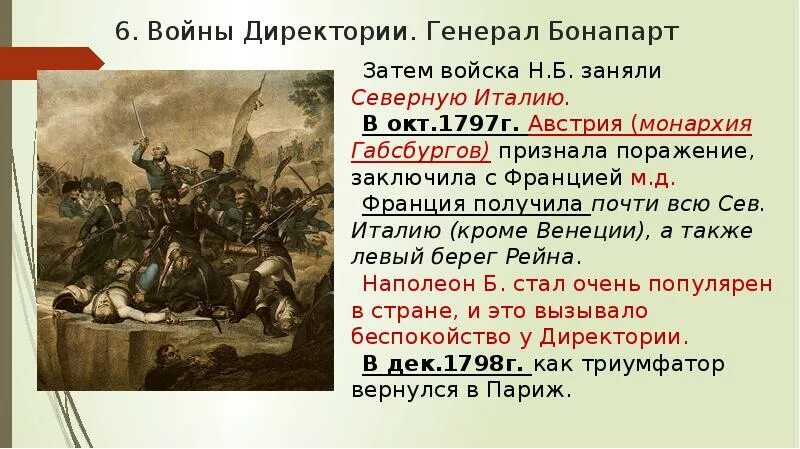 6. Войны Директории. Генерал Бонапарт

Затем войска Н.Б. заняли Северную Италию.

В окт.1797г. Австрия (монархия Габсбургов) признала поражение, заключила с Францией м.д.

Франция получила почти всю Сев. Италию (кроме Венеции), а также левый берег Рейна.

Наполеон Б. стал очень популярен в стране, и это вызывало беспокойство у Директории.

В дек.1798г. как триумфатор вернулся в Париж.